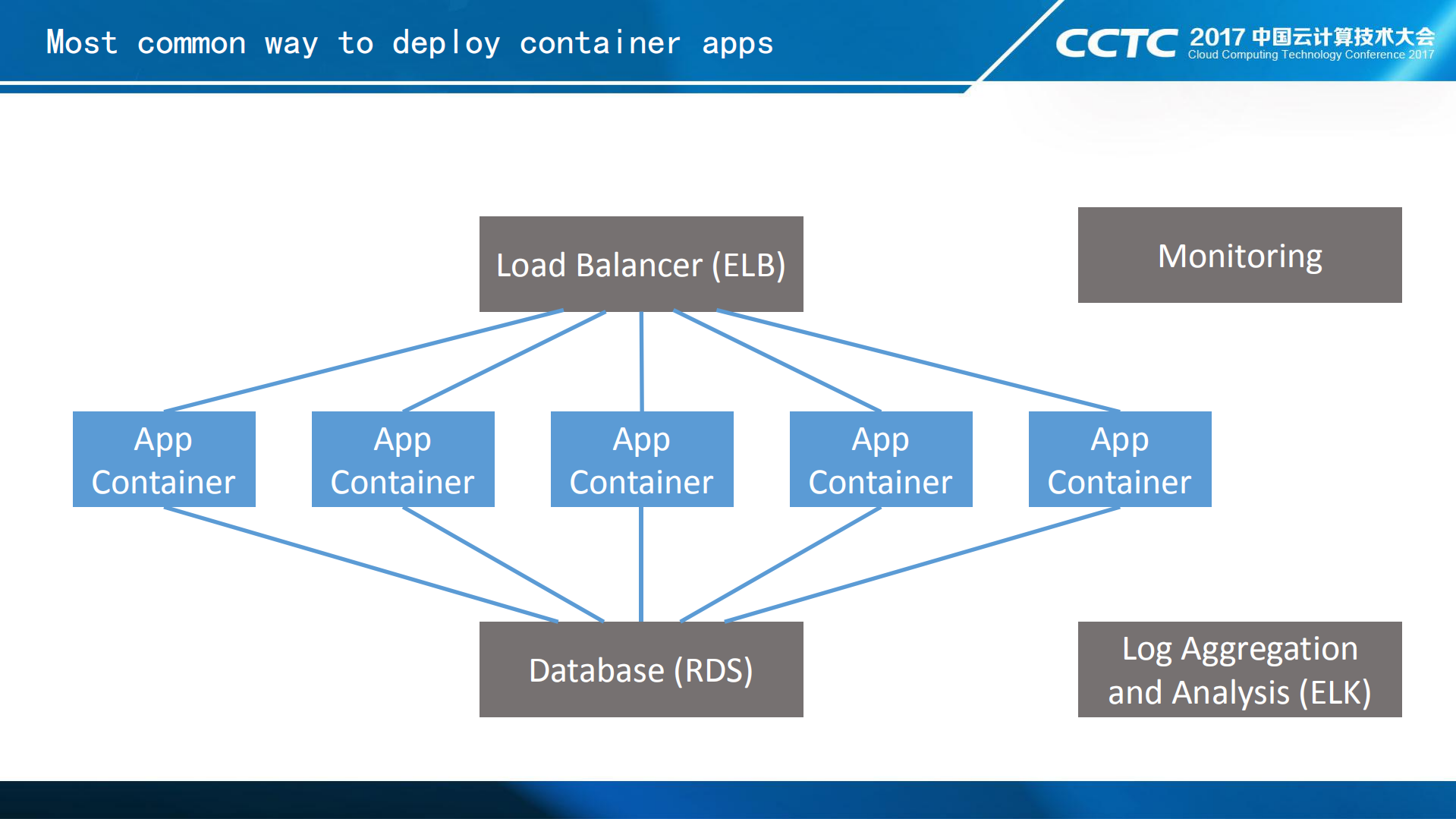 Most common way to deploy container apps

CCTC 2017 中国云计算技术大会
Cloud Computing Technology Conference 2017

Load Balancer (ELB)

Monitoring

App Container

App Container

App Container

App Container

App Container

Database (RDS)

Log Aggregation and Analysis (ELK)